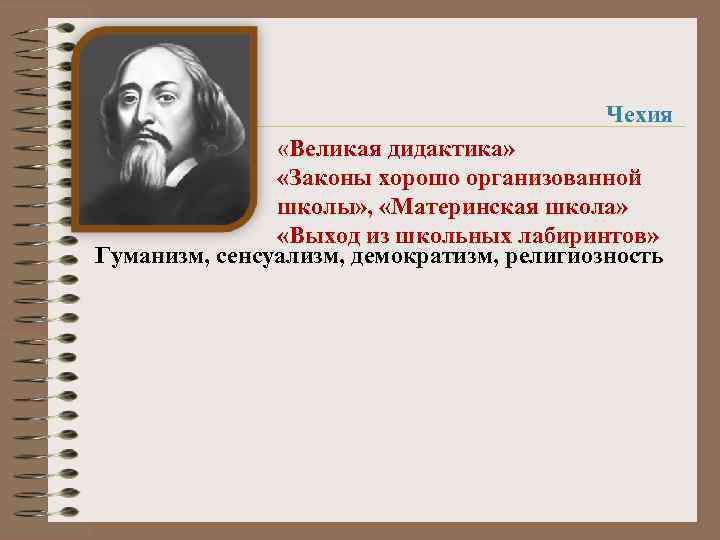 Чехия

«Великая дидактика»
«Законы хорошо организованной школы», «Материнская школа»
«Выход из школьных лабиринтов»

Гуманизм, сенсуализм, демократизм, религиозность